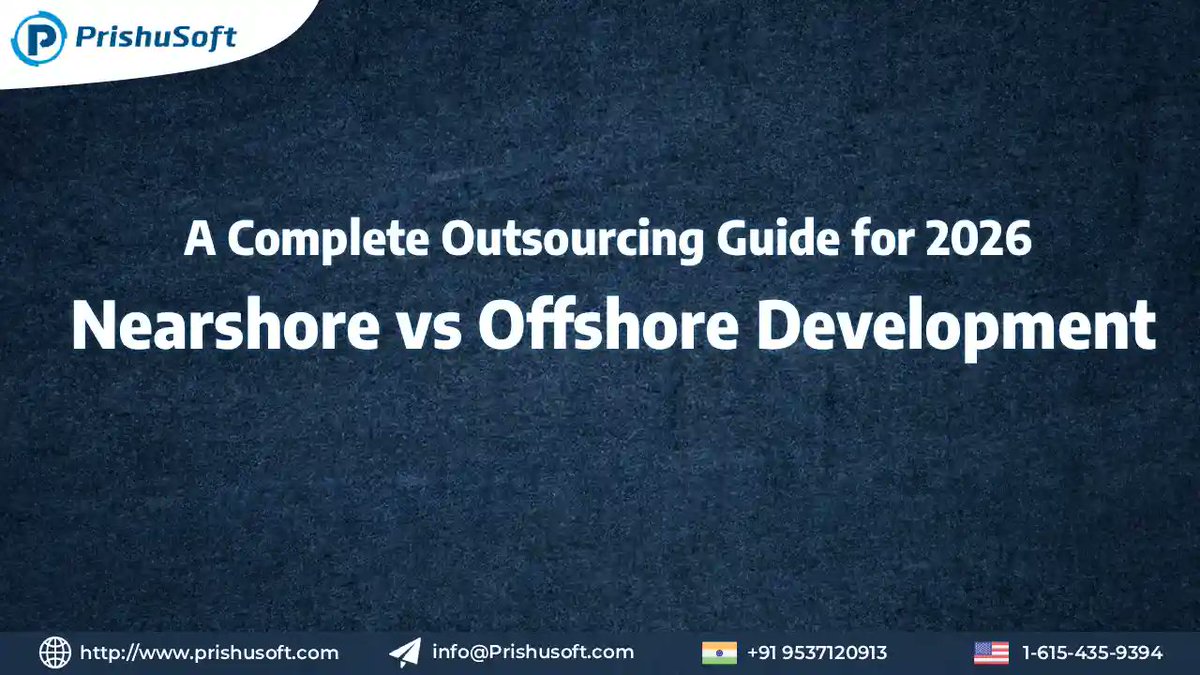 PrishuSoft

A Complete Outsourcing Guide for 2026

Nearshore vs Offshore Development

http://www.prishusoft.com info@Prishusoft.com +91 9537120913 1-615-435-9394